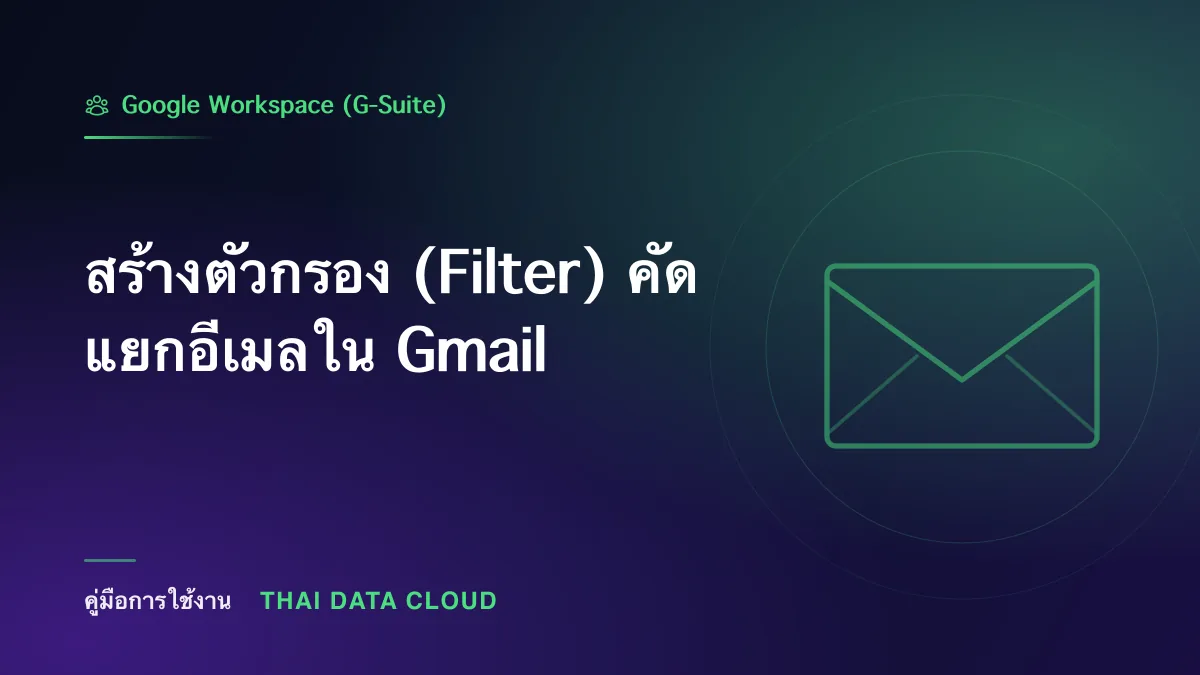 Google Workspace (G-Suite)

สร้างตัวกรอง (Filter) คัดแยกอีเมลใน Gmail

คู่มือการใช้งาน THAI DATA CLOUD